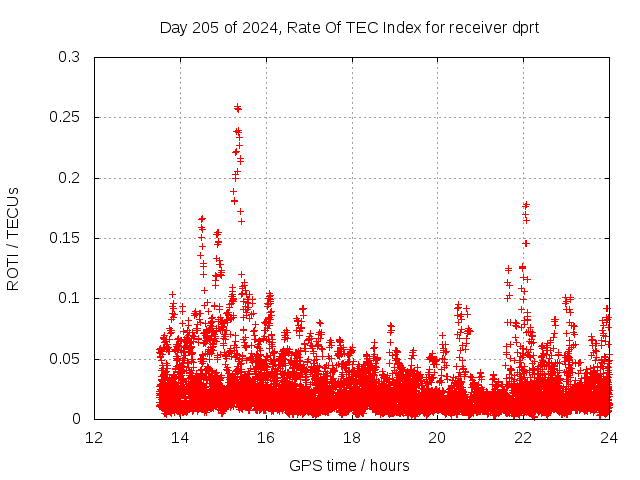 Day 205 of 2024, Rate Of TEC Index for receiver dprt

ROTI / TECUs

0.3
0.25
0.2
0.15
0.1
0.05
0

12
14
16
18
20
22
24

GPS time / hours